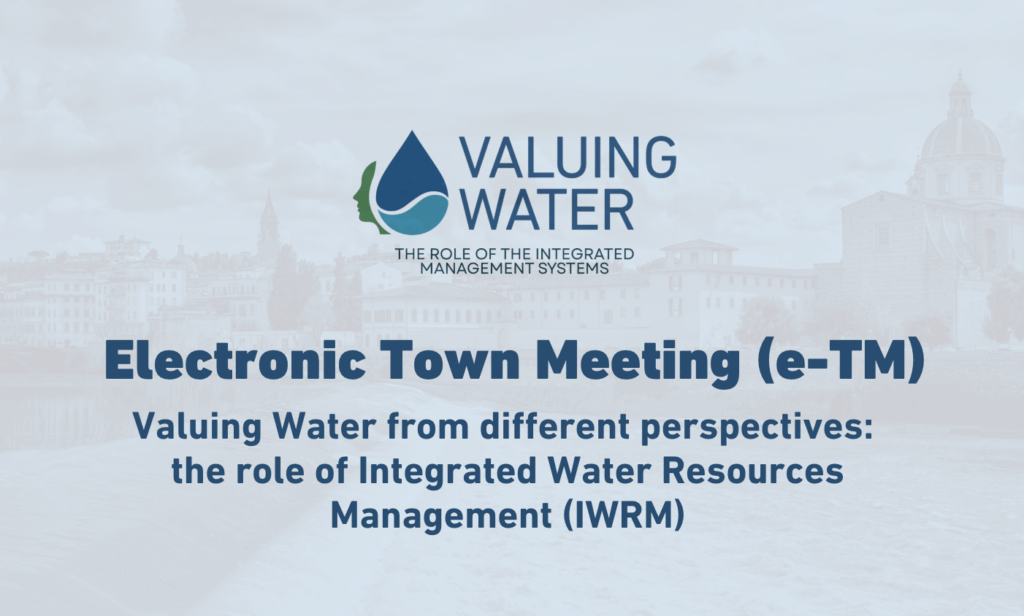 VALUING WATER

THE ROLE OF THE INTEGRATED MANAGEMENT SYSTEMS

Electronic Town Meeting (e-TM)

Valuing Water from different perspectives: the role of Integrated Water Resources Management (IWRM)